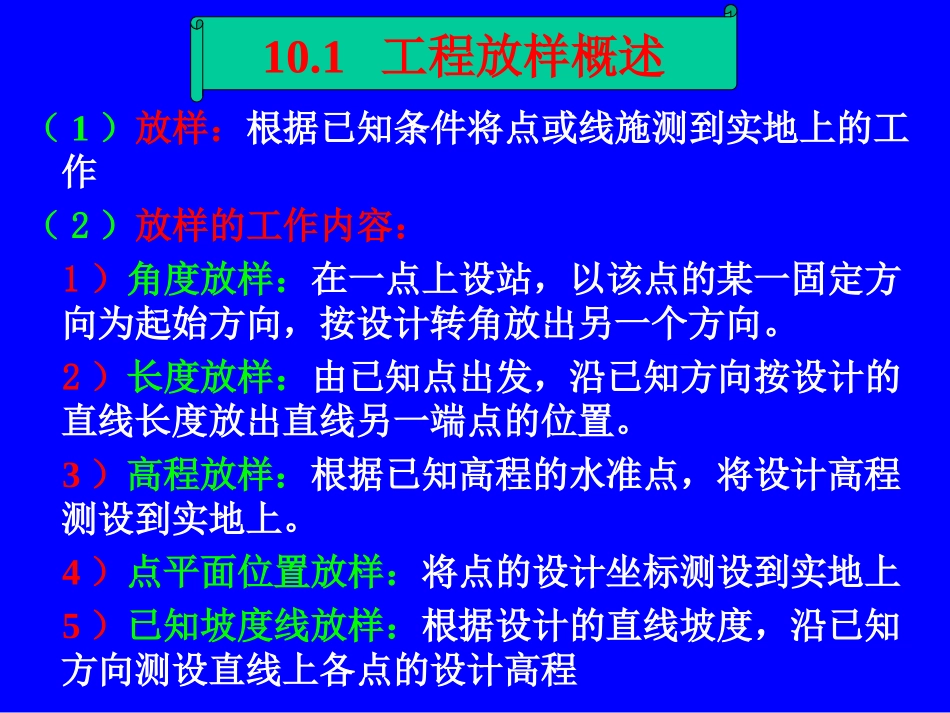 10.1 工程放样概述

（1）放样：根据已知条件将点或线施测到实地上的工作

（2）放样的工作内容：

1）角度放样：在一点上设站，以该点的某一固定方向为起始方向，按设计转角放出另一个方向。

2）长度放样：由已知点出发，沿已知方向按设计的直线长度放出直线另一端点的位置。

3）高程放样：根据已知高程的水准点，将设计高程测设到实地上。

4）点平面位置放样：将点的设计坐标测设到实地上

5）已知坡度线放样：根据设计的直线坡度，沿已知方向测设直线上各点的设计高程